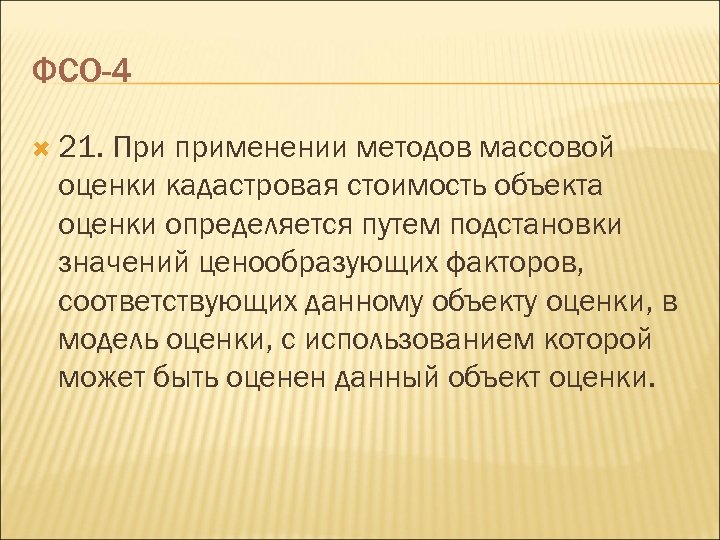 ФСО-4

21. При применении методов массовой оценки кадастровая стоимость объекта оценки определяется путем подстановки значений ценообразующих факторов, соответствующих данному объекту оценки, в модель оценки, с использованием которой может быть оценен данный объект оценки.